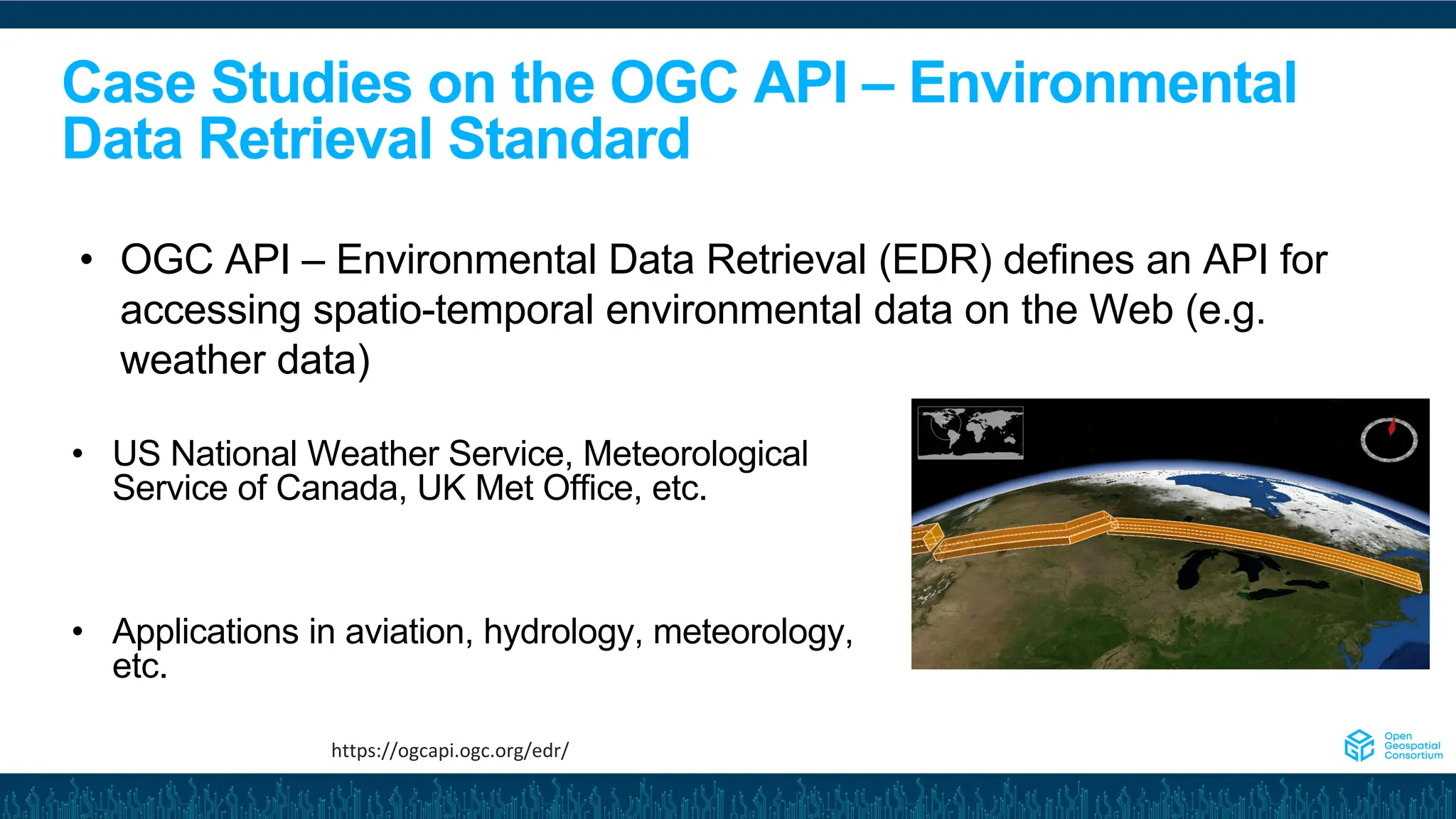 Case Studies on the OGC API – Environmental Data Retrieval Standard

• OGC API – Environmental Data Retrieval (EDR) defines an API for accessing spatio-temporal environmental data on the Web (e.g. weather data)

• US National Weather Service, Meteorological Service of Canada, UK Met Office, etc.

• Applications in aviation, hydrology, meteorology, etc.

https://ogcapi.ogc.org/edr/

Open Geospatial Consortium